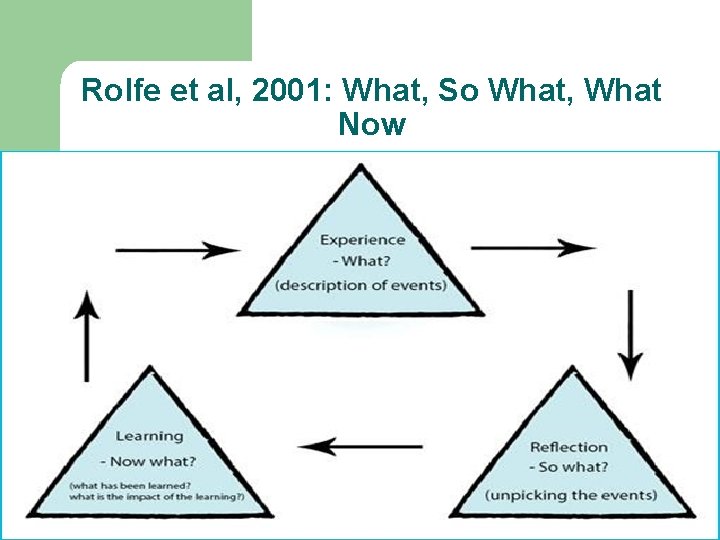 Rolfe et al, 2001: What, So What, What Now

Experience
- What?
(description of events)

Reflection
- So what?
(unpicking the events)

Learning
- Now what?
(what has been learned?
what is the impact of the learning?)